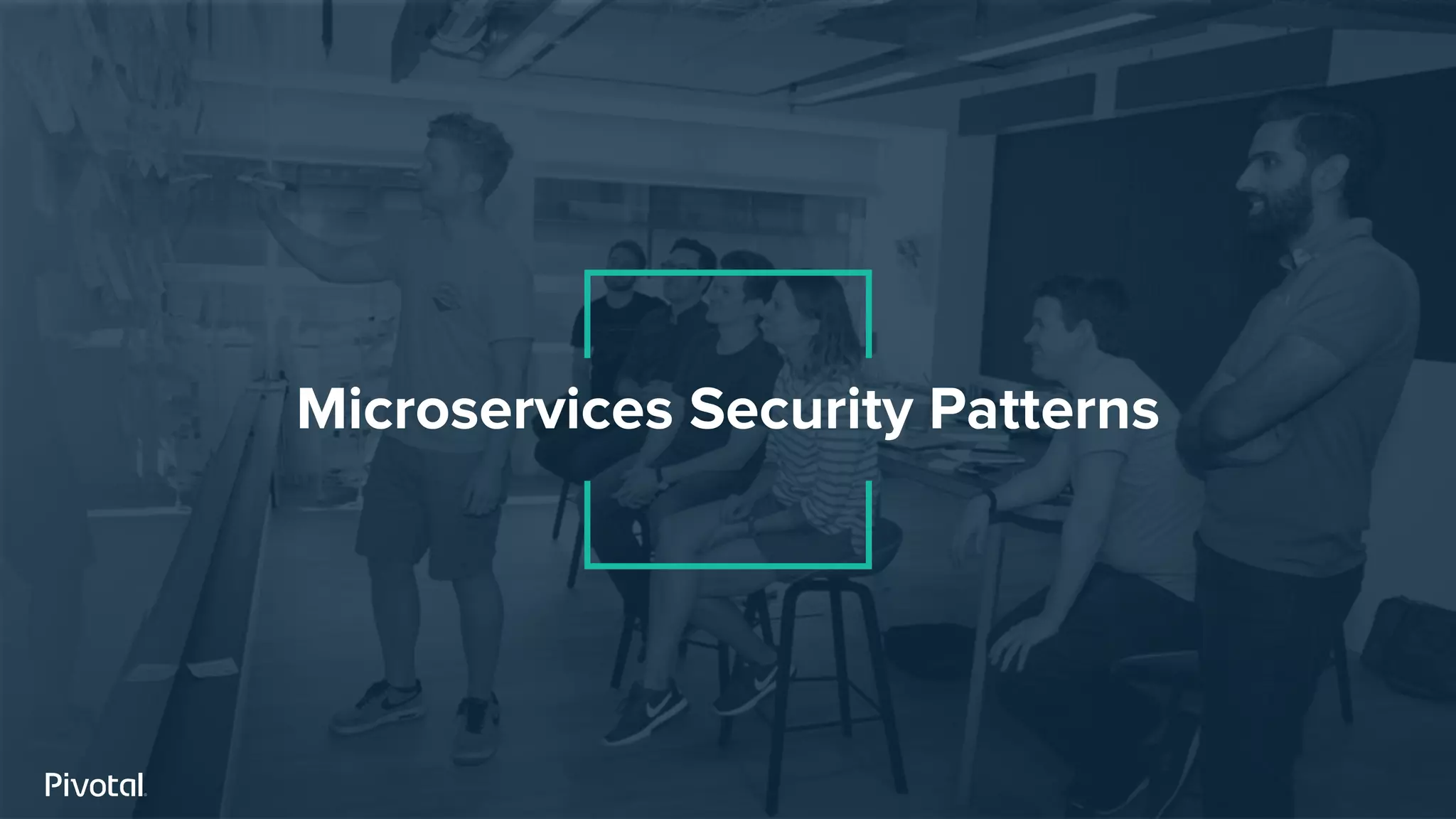 Microservices Security Patterns

Pivotal